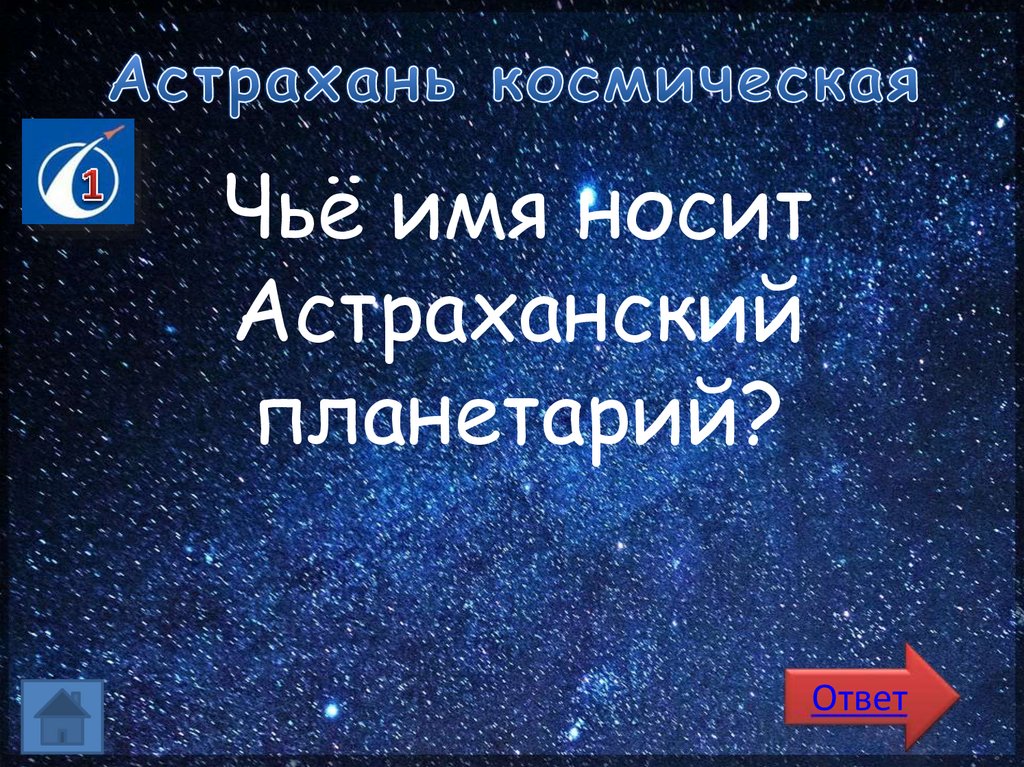 Астрахань космическая

1

Чьё имя носит Астраханский планетарий?

Ответ